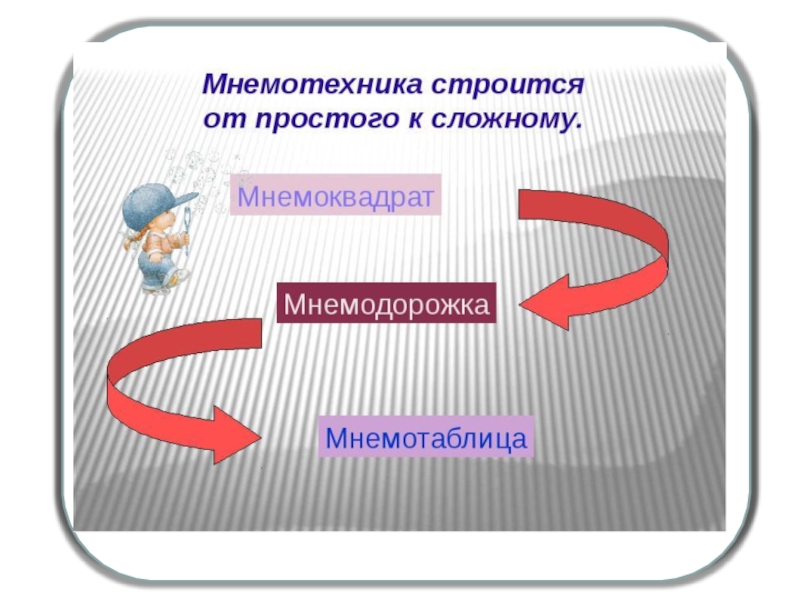 Мнемотехника строится от простого к сложному.

Мнемоквадрат

Мнемодорожка

Мнемотаблица